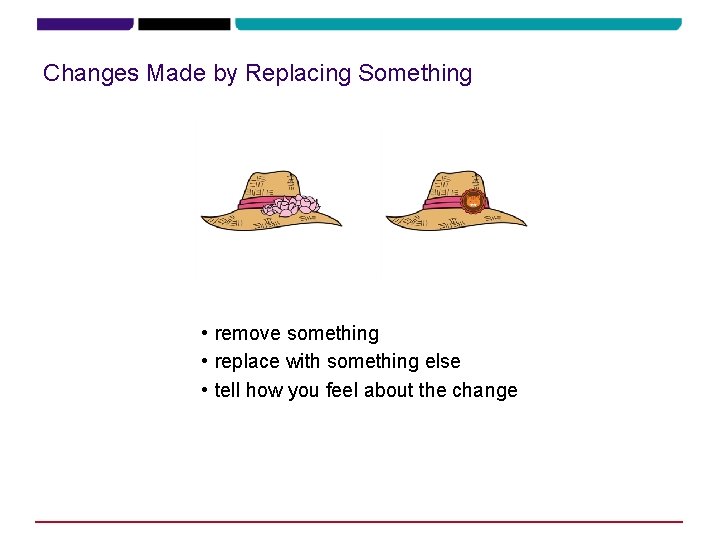 Changes Made by Replacing Something

• remove something
• replace with something else
• tell how you feel about the change